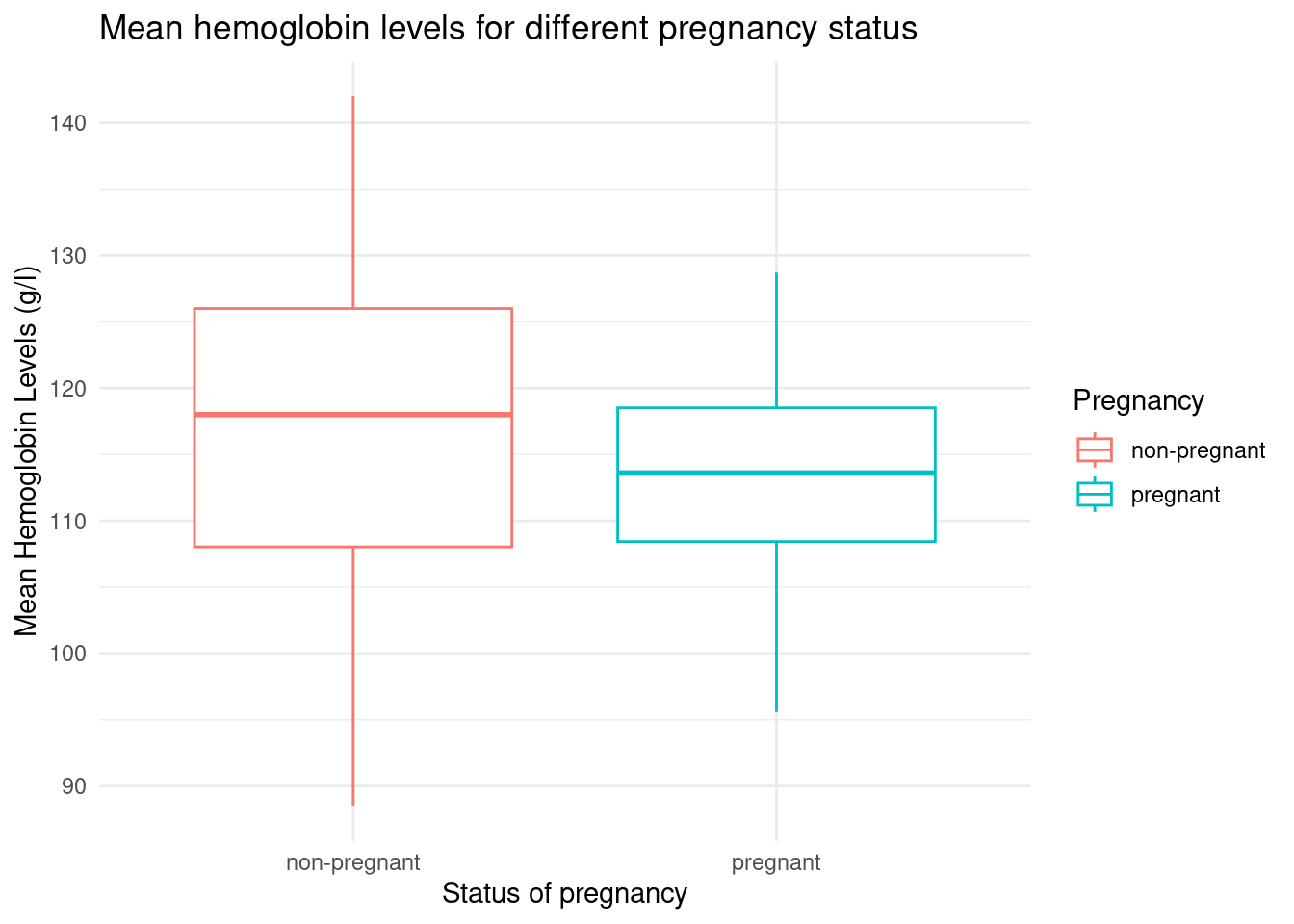 Mean hemoglobin levels for different pregnancy status

Mean Hemoglobin Levels (g/l)

140
130
120
110
100
90

non-pregnant
pregnant

Status of pregnancy

Pregnancy
non-pregnant
pregnant